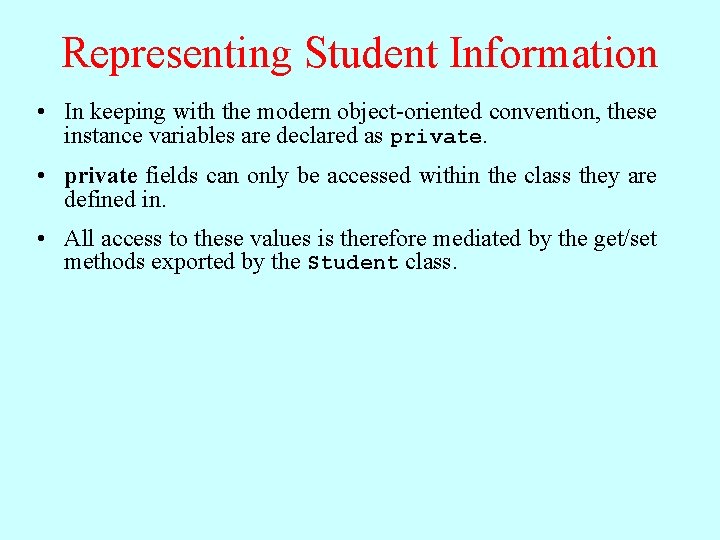 Representing Student Information

• In keeping with the modern object-oriented convention, these instance variables are declared as private.

• private fields can only be accessed within the class they are defined in.

• All access to these values is therefore mediated by the get/set methods exported by the Student class.